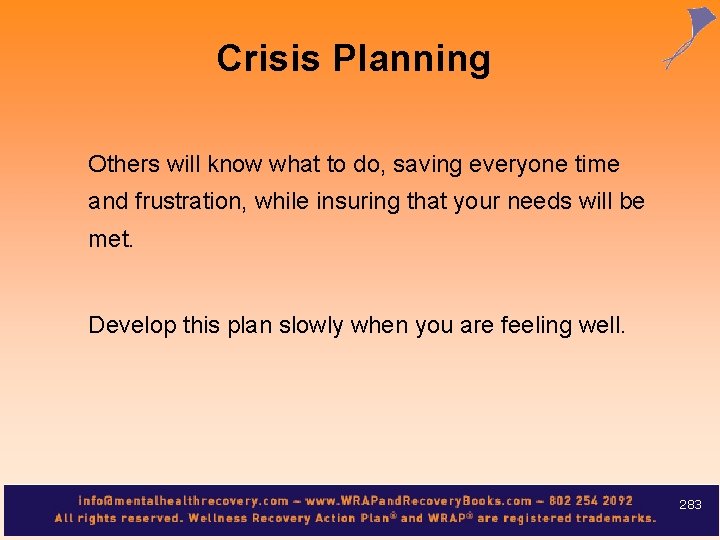 Crisis Planning

Others will know what to do, saving everyone time and frustration, while insuring that your needs will be met.

Develop this plan slowly when you are feeling well.

info@mentalhealthrecovery.com – www.WRAPandRecoveryBooks.com – 802 254 2092
All rights reserved. Wellness Recovery Action Plan® and WRAP® are registered trademarks.

283